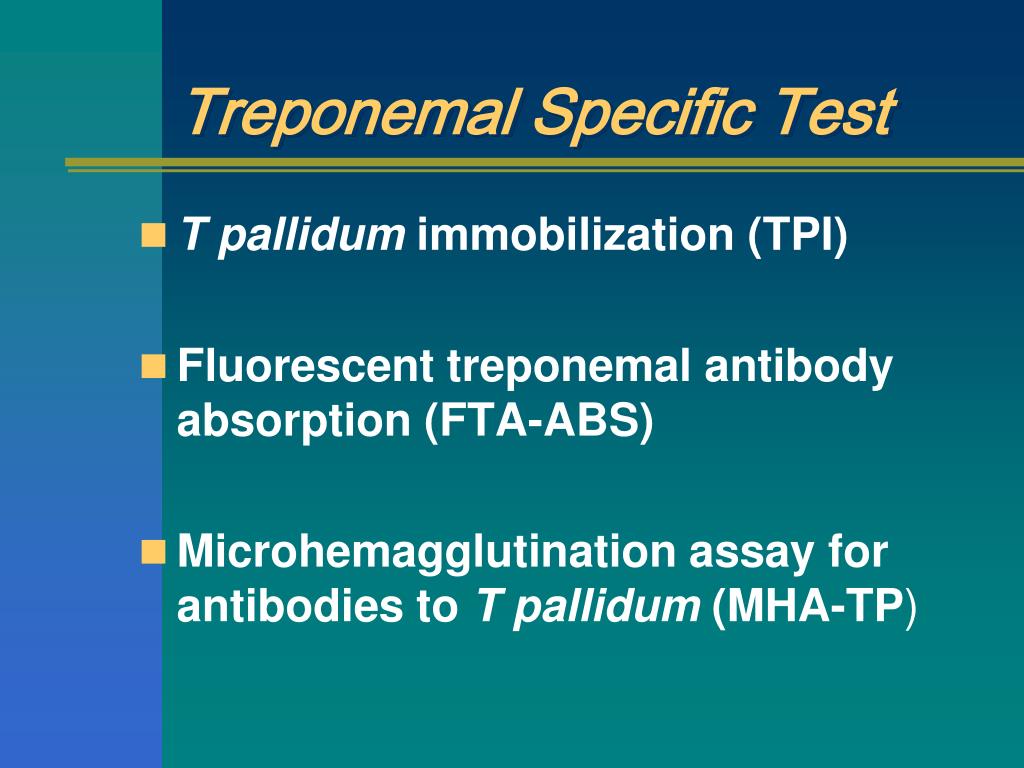 Treponemal Specific Test

T pallidum immobilization (TPI)

Fluorescent treponemal antibody absorption (FTA-ABS)

Microhemagglutination assay for antibodies to T pallidum (MHA-TP)